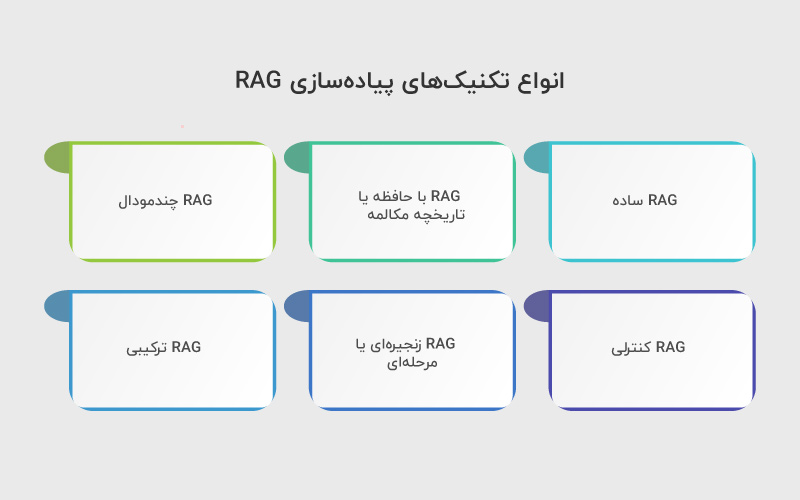 انواع تکنیک‌های پیاده‌سازی RAG

RAG ساده

RAG با حافظه یا تاریخچه مکالمه

RAG چندمودال

RAG کنترلی

RAG زنجیره‌ای یا مرحله‌ای

RAG ترکیبی